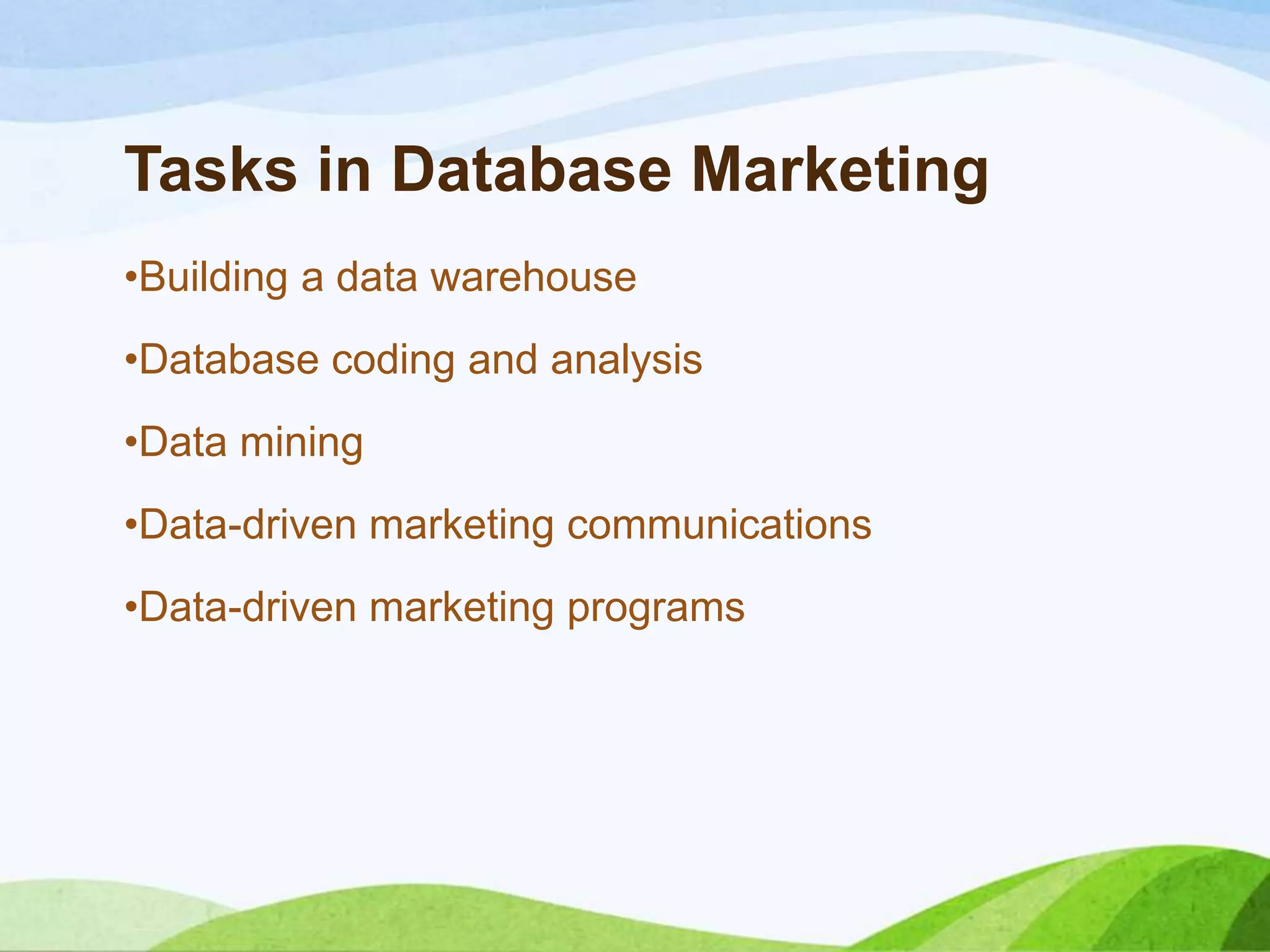 Tasks in Database Marketing

•Building a data warehouse

•Database coding and analysis

•Data mining

•Data-driven marketing communications

•Data-driven marketing programs